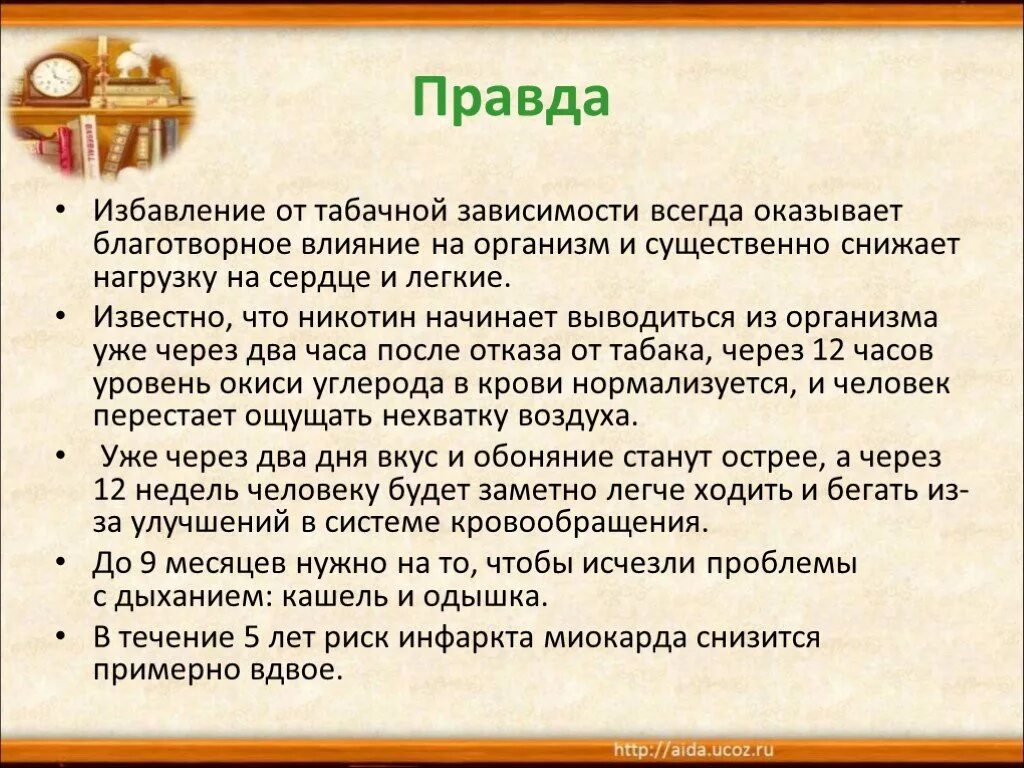 Правда

• Избавление от табачной зависимости всегда оказывает благотворное влияние на организм и существенно снижает нагрузку на сердце и легкие.

• Известно, что никотин начинает выводиться из организма уже через два часа после отказа от табака, через 12 часов уровень окиси углерода в крови нормализуется, и человек перестает ощущать нехватку воздуха.

• Уже через два дня вкус и обоняние станут острее, а через 12 недель человеку будет заметно легче ходить и бегать из-за улучшений в системе кровообращения.

• До 9 месяцев нужно на то, чтобы исчезли проблемы с дыханием: кашель и одышка.

• В течение 5 лет риск инфаркта миокарда снизится примерно вдвое.

http://aida.ucoz.ru